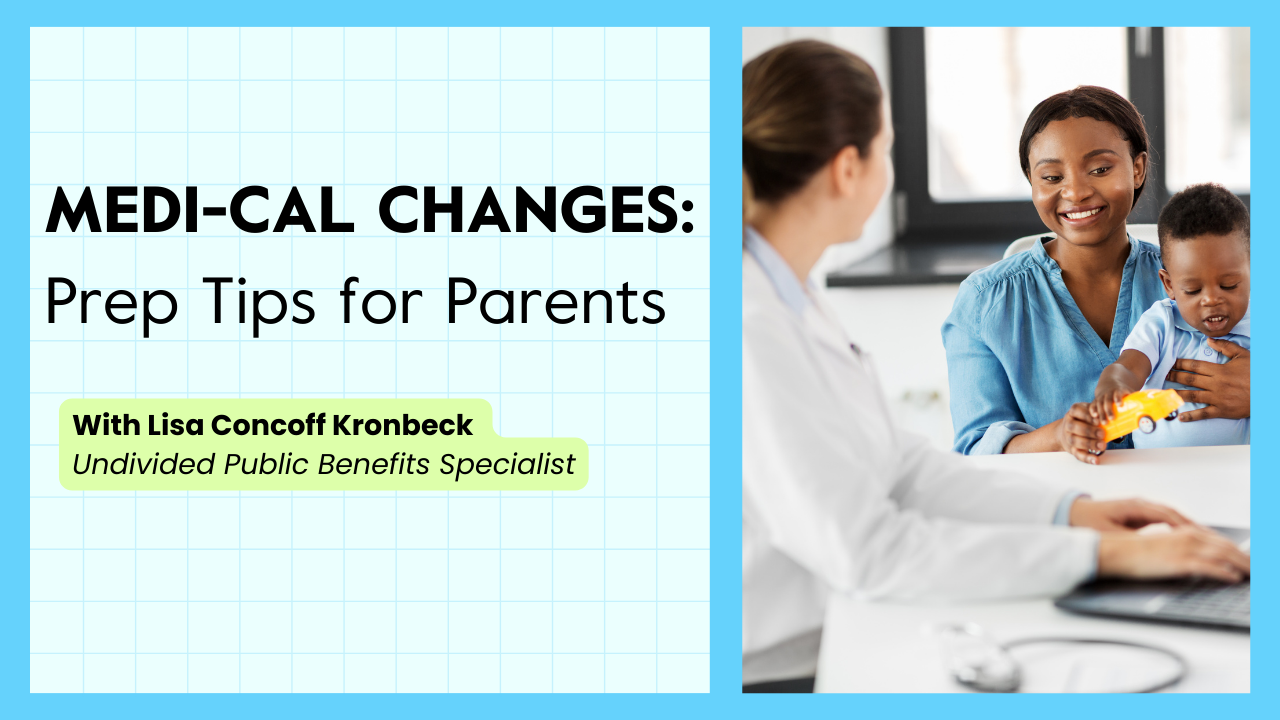 MEDI-CAL CHANGES:
Prep Tips for Parents

With Lisa Concoff Kronbeck
Undivided Public Benefits Specialist